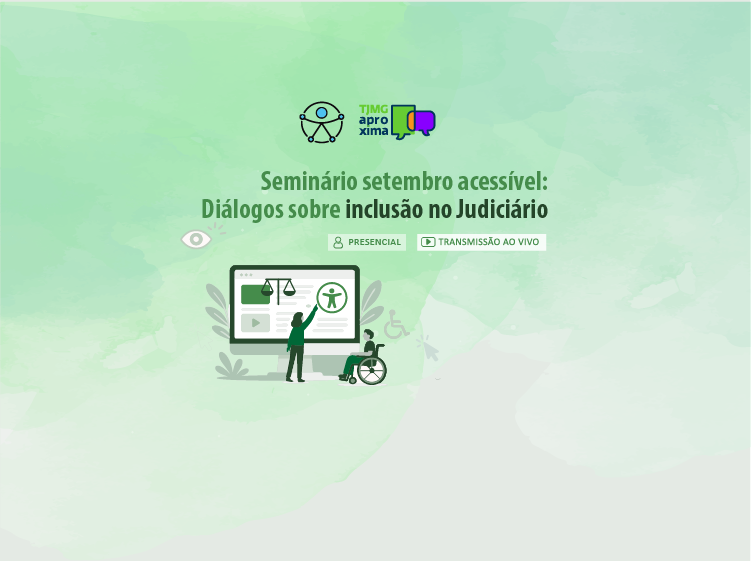 TJMG
apro
xima

Seminário setembro acessível:
Diálogos sobre inclusão no Judiciário

PRESENCIAL
TRANSMISSÃO AO VIVO